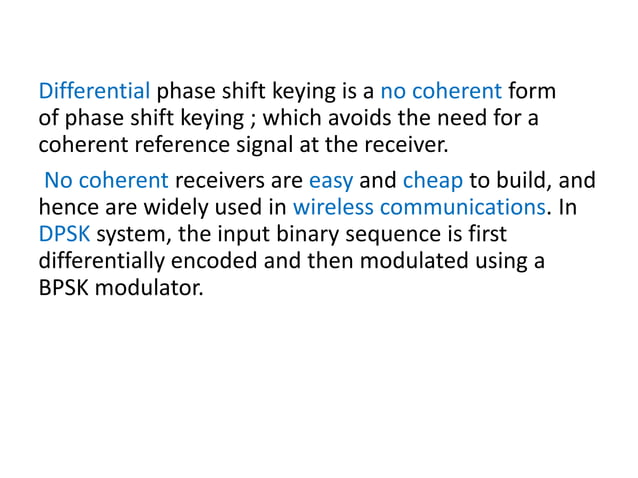 Differential phase shift keying is a no coherent form of phase shift keying ; which avoids the need for a coherent reference signal at the receiver.

No coherent receivers are easy and cheap to build, and hence are widely used in wireless communications. In DPSK system, the input binary sequence is first differentially encoded and then modulated using a BPSK modulator.